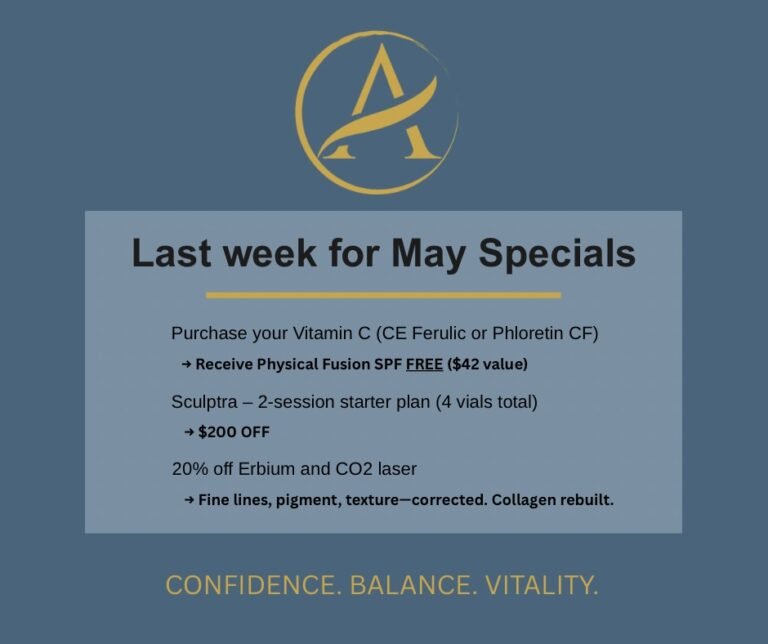 A

Last week for May Specials

Purchase your Vitamin C (CE Ferulic or Phloretin CF)

→ Receive Physical Fusion SPF FREE ($42 value)

Sculptra – 2-session starter plan (4 vials total)

→ $200 OFF

20% off Erbium and CO2 laser

→ Fine lines, pigment, texture—corrected. Collagen rebuilt.

CONFIDENCE. BALANCE. VITALITY.